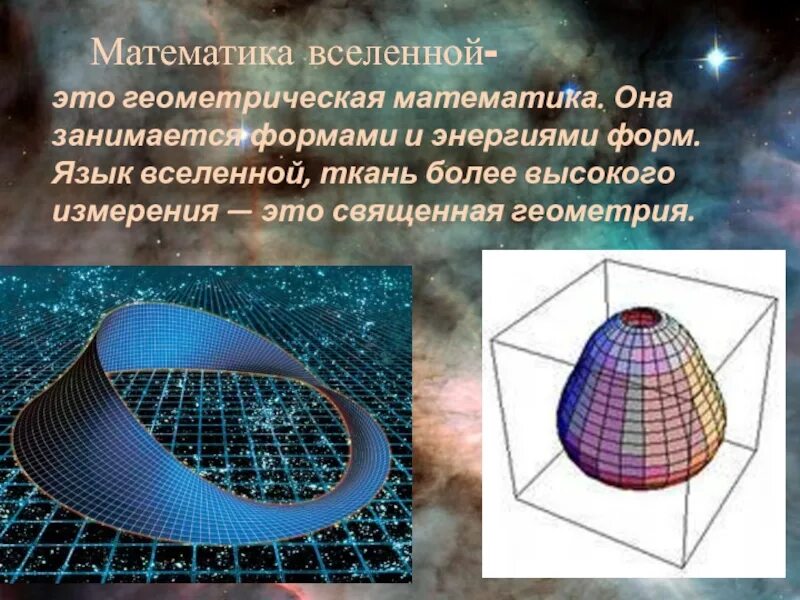 Математика вселенной-

это геометрическая математика. Она занимается формами и энергиями форм. Язык вселенной, ткань более высокого измерения — это священная геометрия.